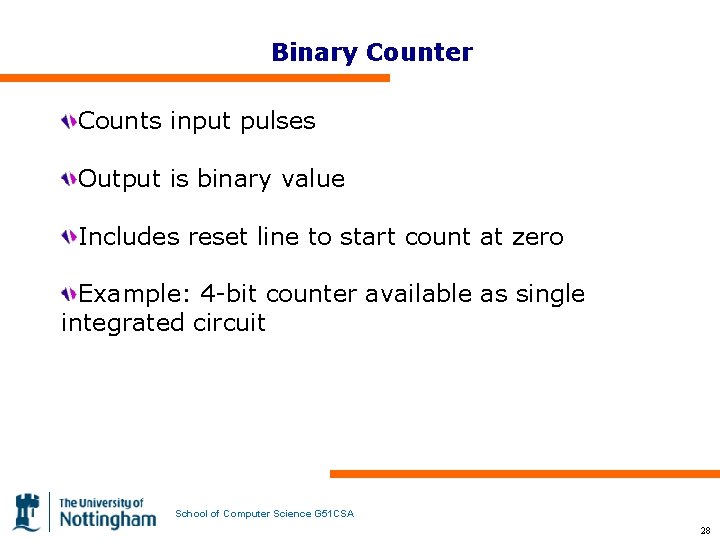 Binary Counter

Counts input pulses

Output is binary value

Includes reset line to start count at zero

Example: 4-bit counter available as single integrated circuit

The University of Nottingham

School of Computer Science G51CSA

28